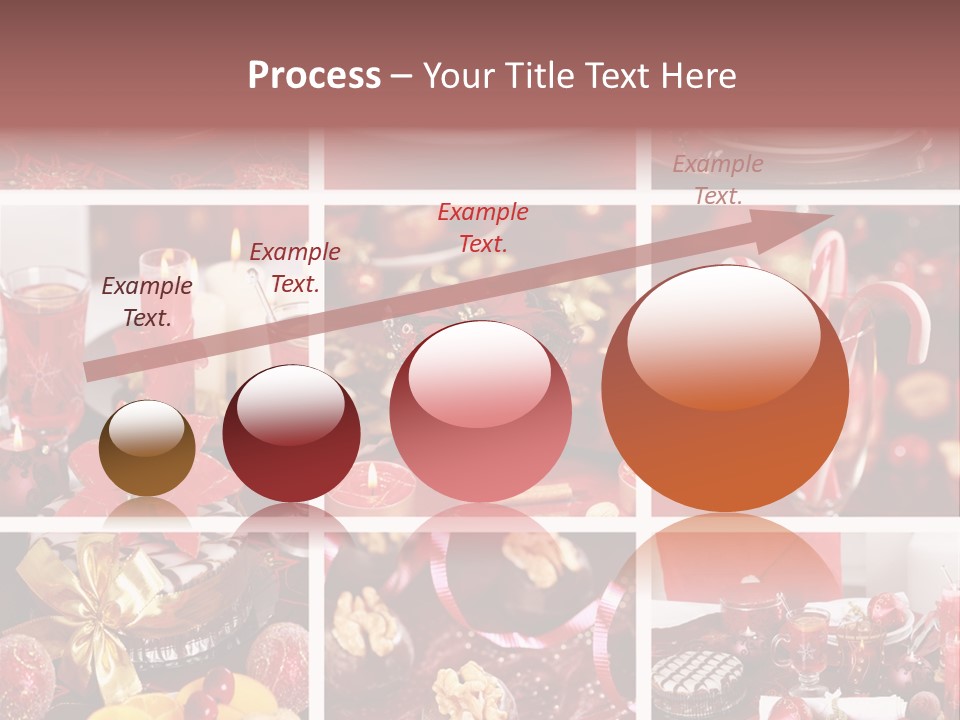 Process – Your Title Text Here

Example Text.

Example Text.

Example Text.

Example Text.